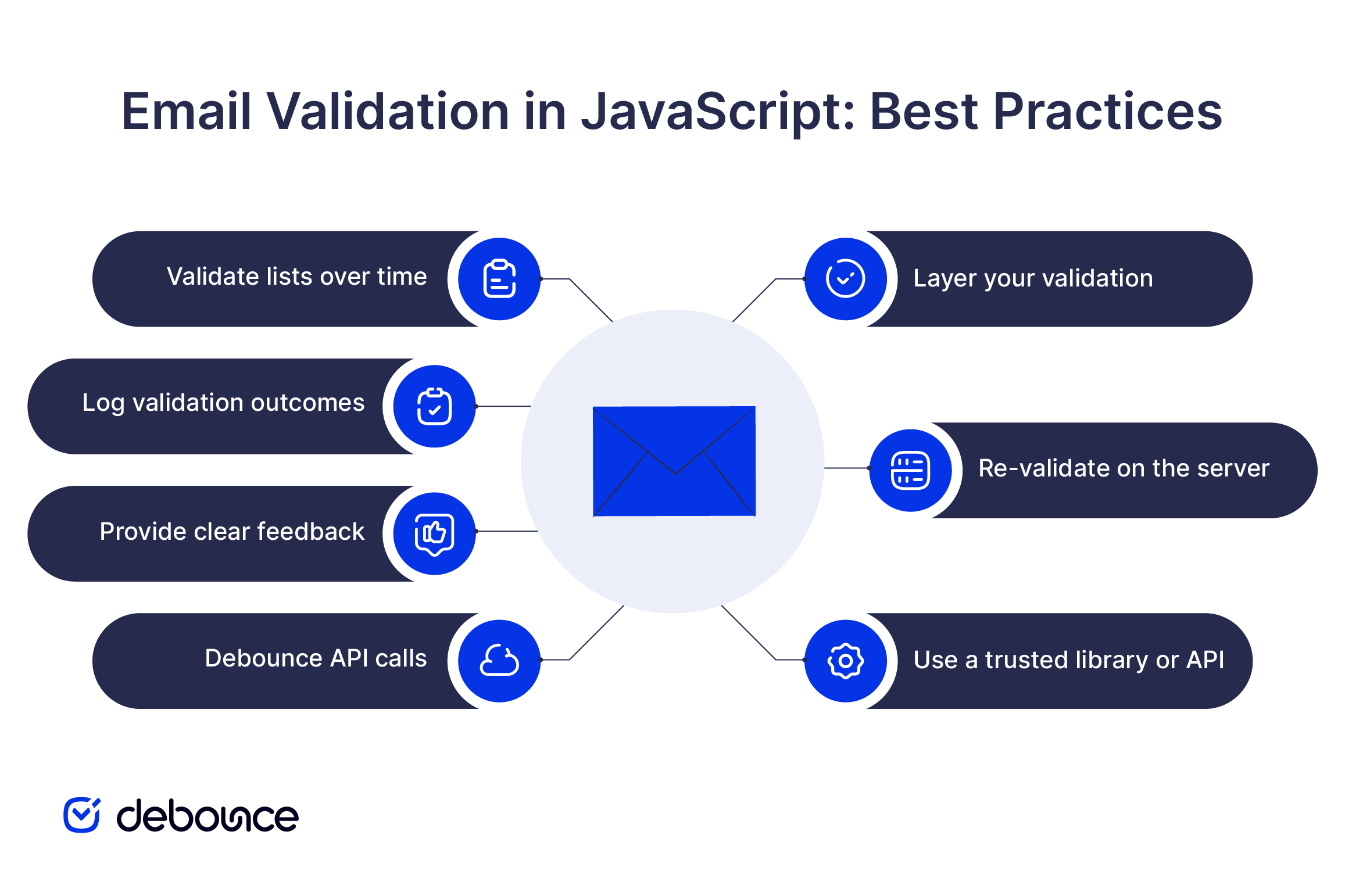 Email Validation in JavaScript: Best Practices

Validate lists over time

Log validation outcomes

Provide clear feedback

Debounce API calls

Layer your validation

Re-validate on the server

Use a trusted library or API

debounce